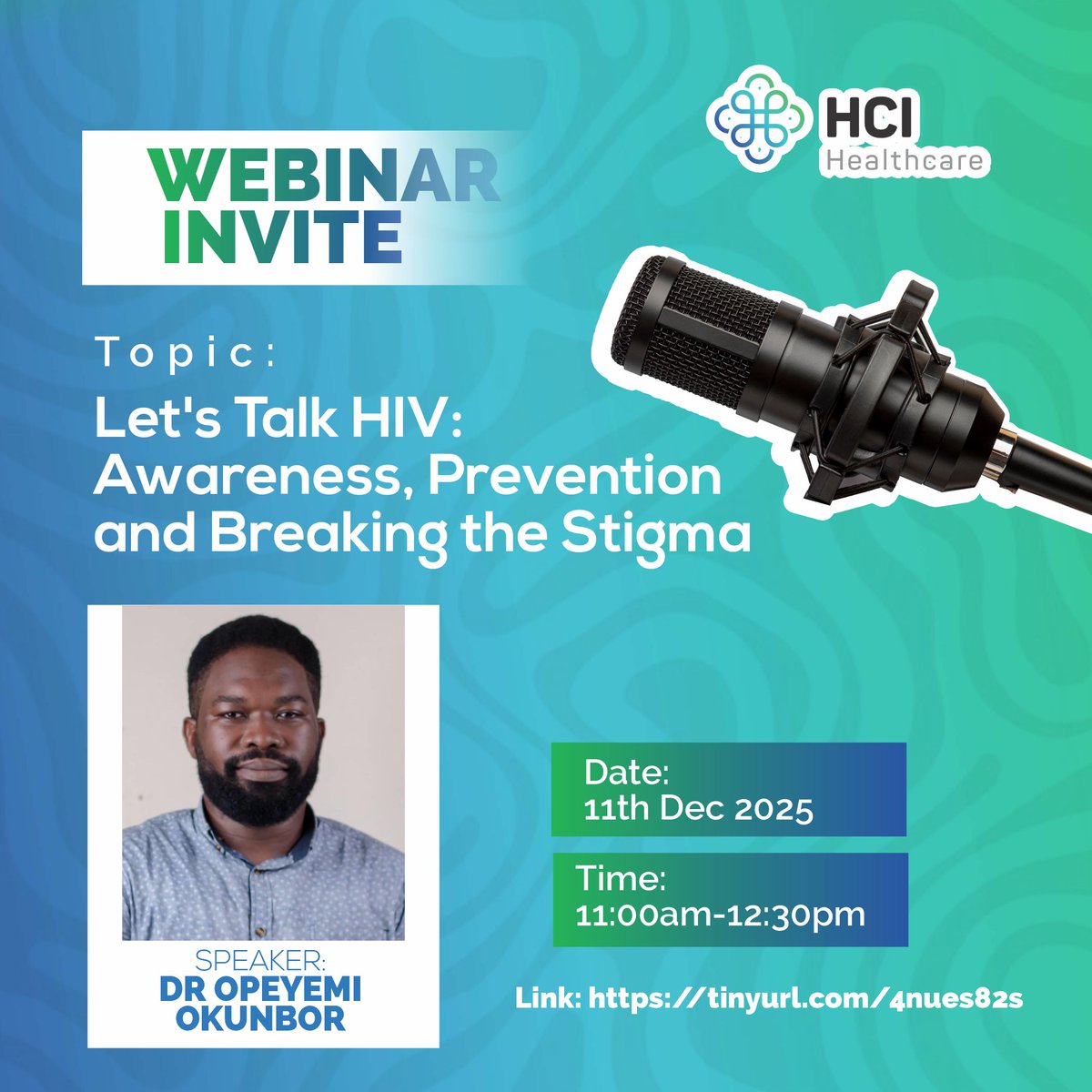 HCI
Healthcare

WEBINAR
INVITE

Topic:
Let's Talk HIV: Awareness, Prevention and Breaking the Stigma

SPEAKER:
DR OPEYEMI OKUNBOR

Date:
11th Dec 2025

Time:
11:00am-12:30pm

Link: https://tinyurl.com/4nues82s